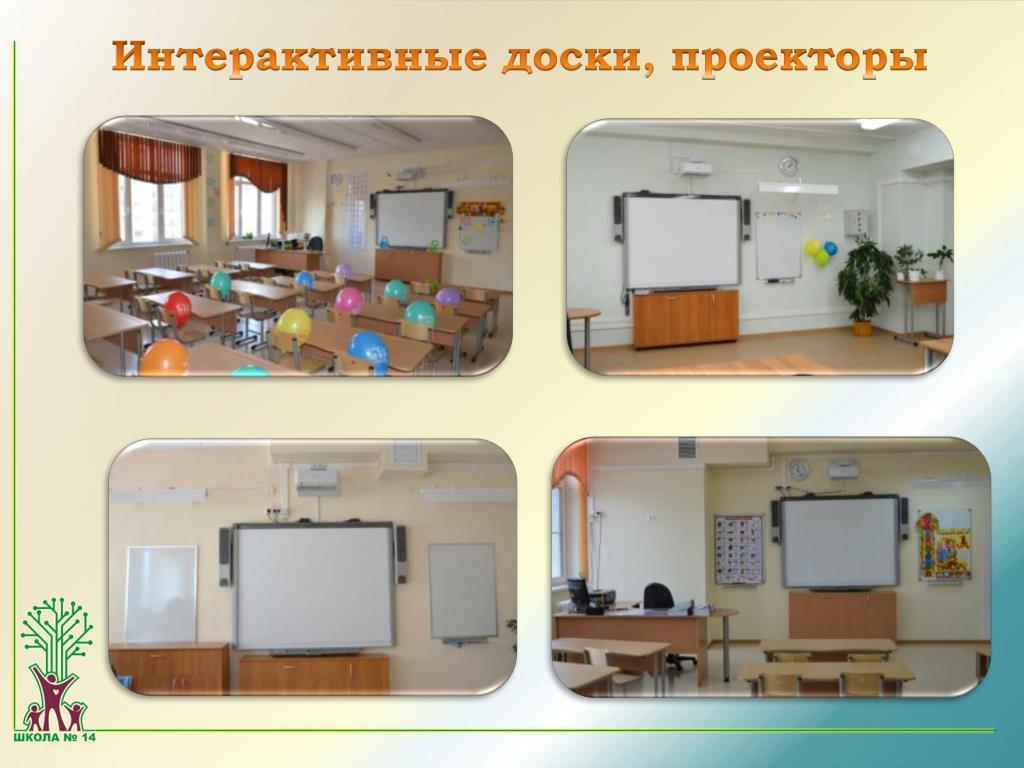 Интерактивные доски, проекторы

ШКОЛА № 14